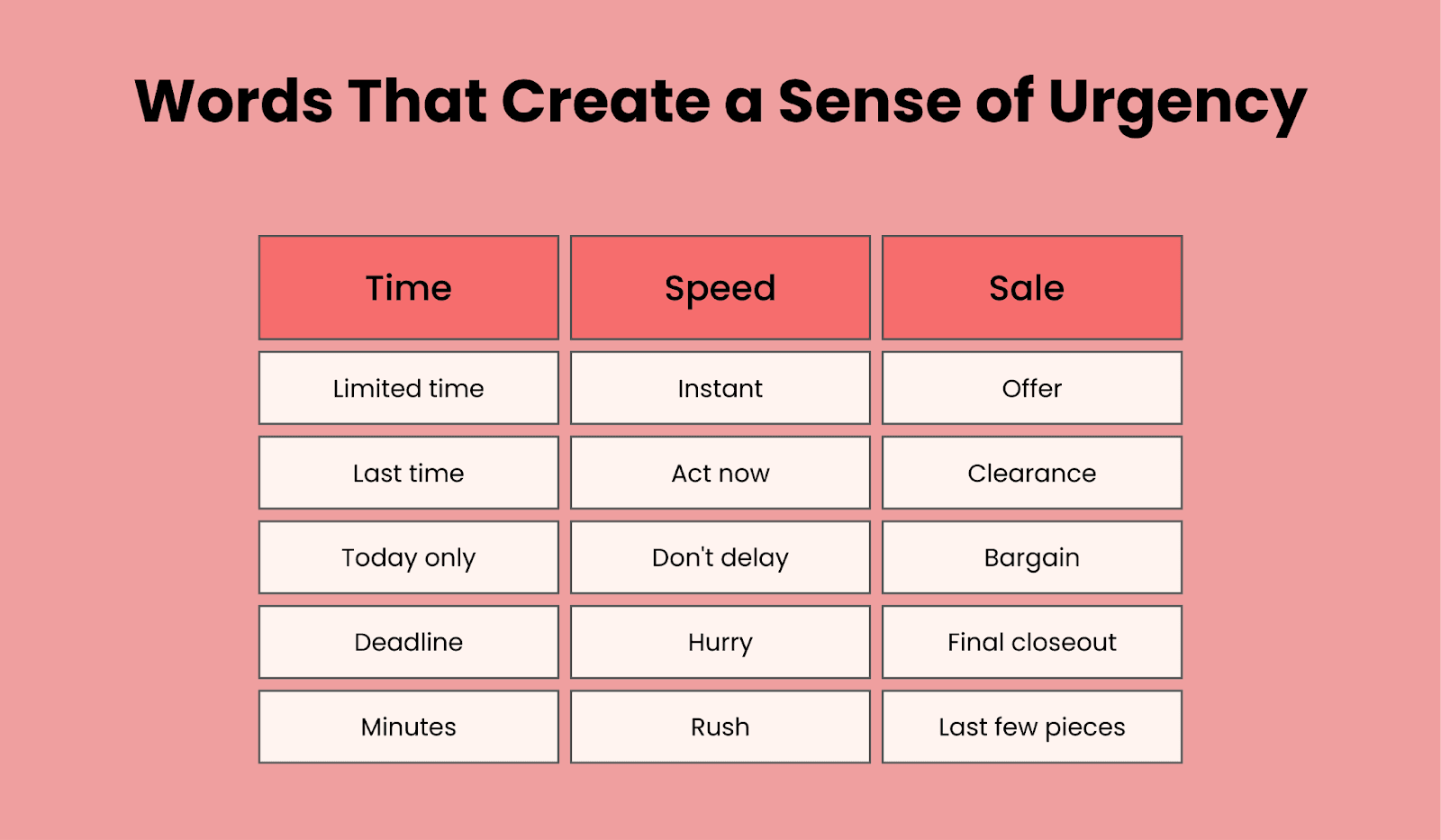 Words That Create a Sense of Urgency

| Time | Speed | Sale |
|---|---|---|
| Limited time | Instant | Offer |
| Last time | Act now | Clearance |
| Today only | Don't delay | Bargain |
| Deadline | Hurry | Final closeout |
| Minutes | Rush | Last few pieces |